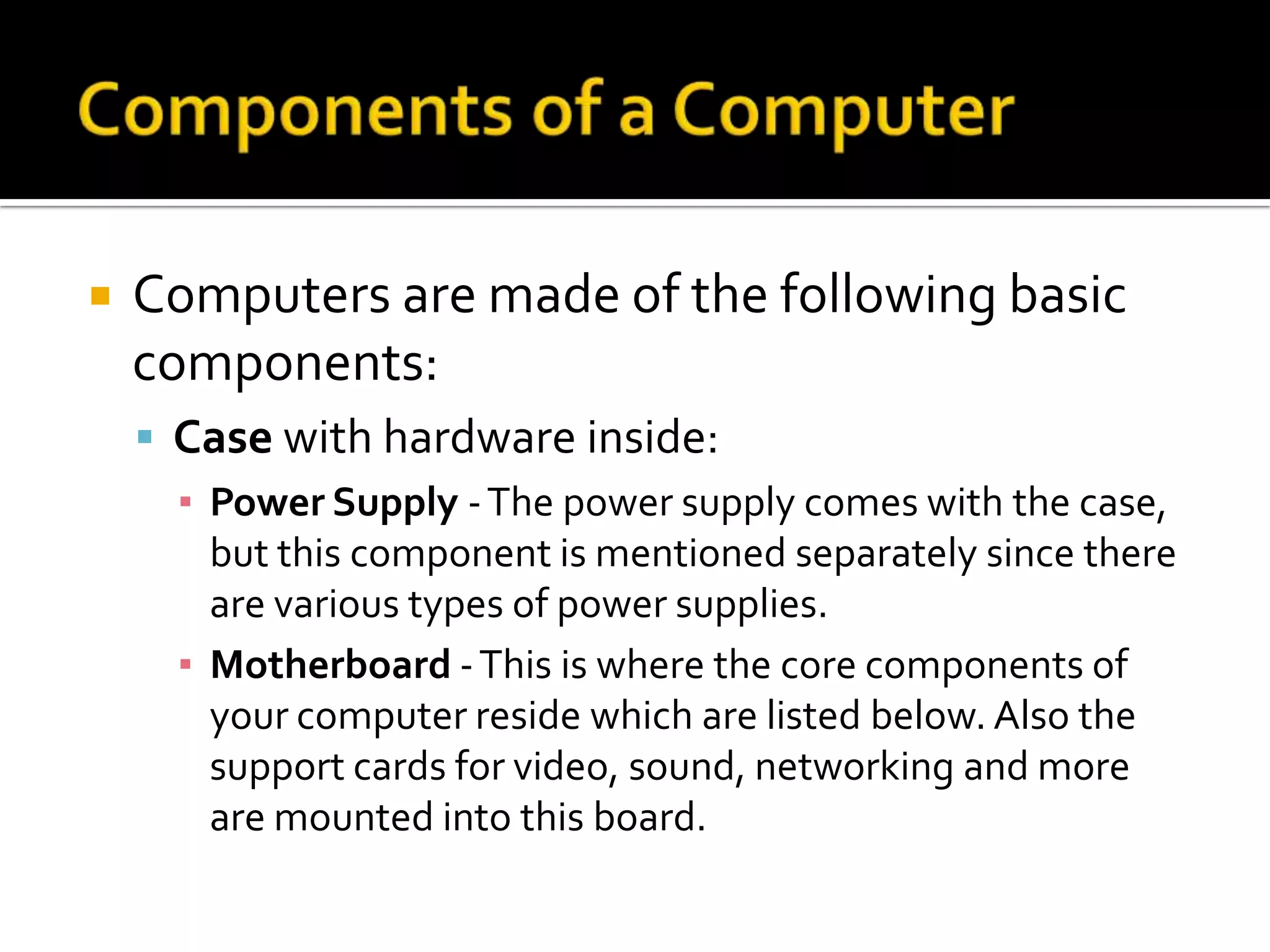 Components of a Computer

Computers are made of the following basic components:

Case with hardware inside:

Power Supply - The power supply comes with the case, but this component is mentioned separately since there are various types of power supplies.

Motherboard - This is where the core components of your computer reside which are listed below. Also the support cards for video, sound, networking and more are mounted into this board.